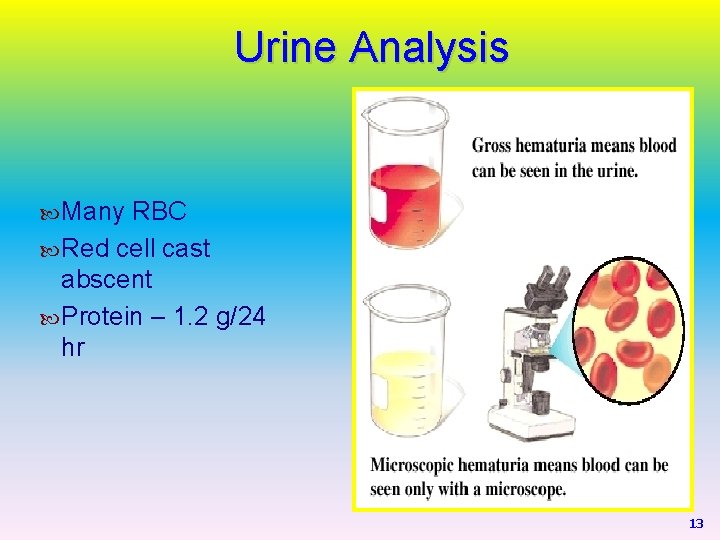 Urine Analysis

Many RBC
Red cell cast abscent
Protein – 1.2 g/24 hr

Gross hematuria means blood can be seen in the urine.

Microscopic hematuria means blood can be seen only with a microscope.

13